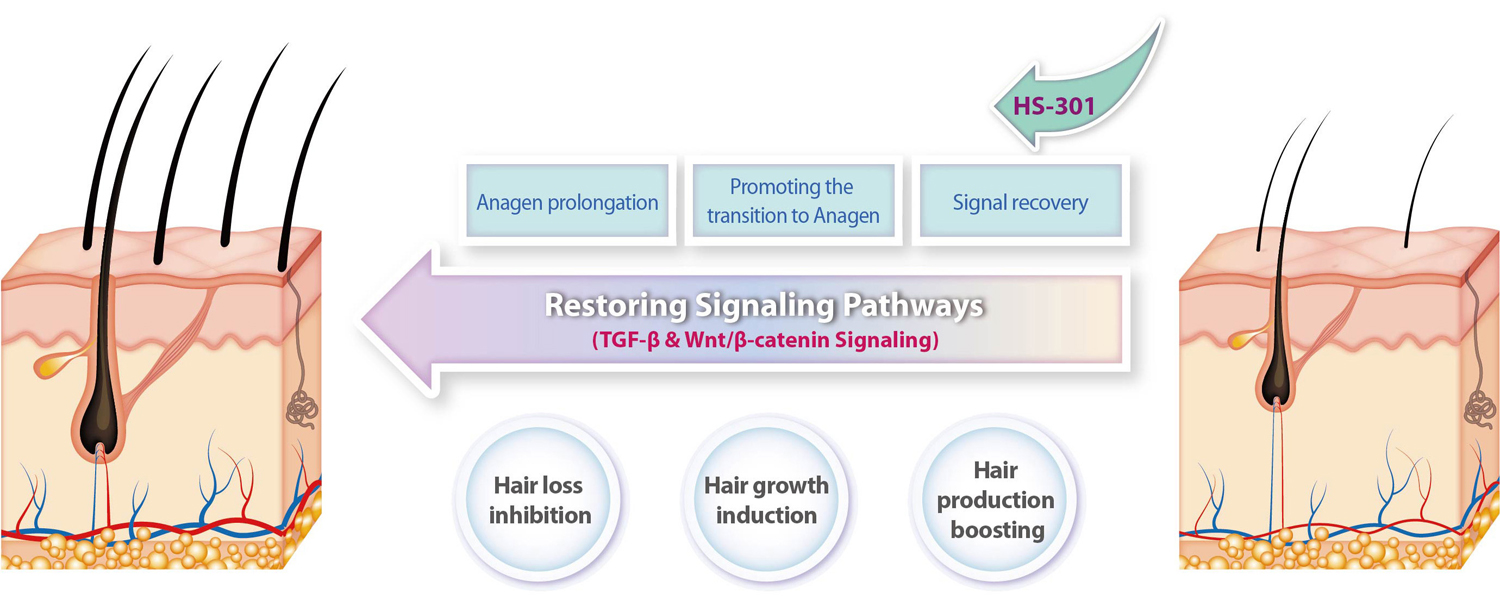 HS-301

Anagen prolongation

Promoting the transition to Anagen

Signal recovery

Restoring Signaling Pathways
(TGF-β & Wnt/β-catenin Signaling)

Hair loss inhibition

Hair growth induction

Hair production boosting